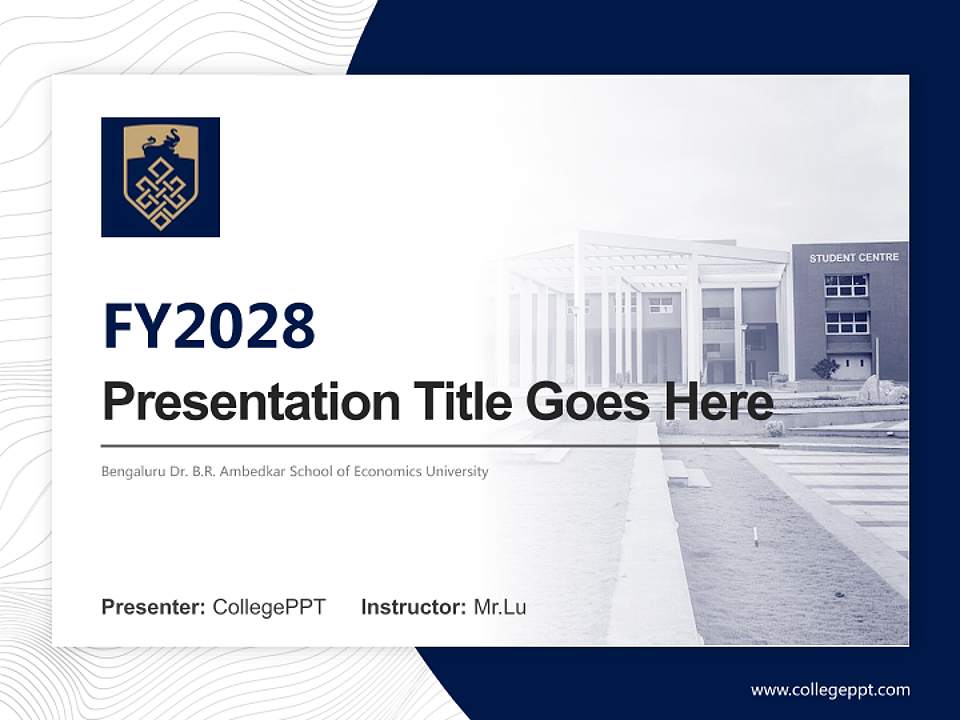 STUDENT CENTRE

FY2028

Presentation Title Goes Here

Bengaluru Dr. B.R. Ambedkar School of Economics University

Presenter: CollegePPT Instructor: Mr.Lu

www.collegeppt.com